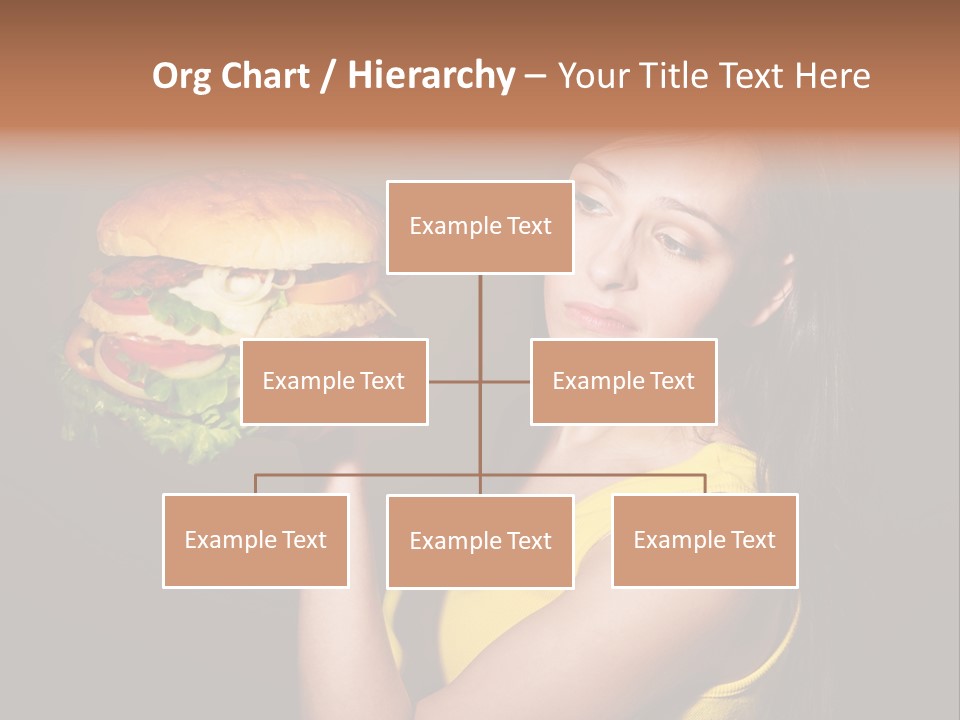 Org Chart / Hierarchy – Your Title Text Here

Example Text

Example Text

Example Text

Example Text

Example Text

Example Text